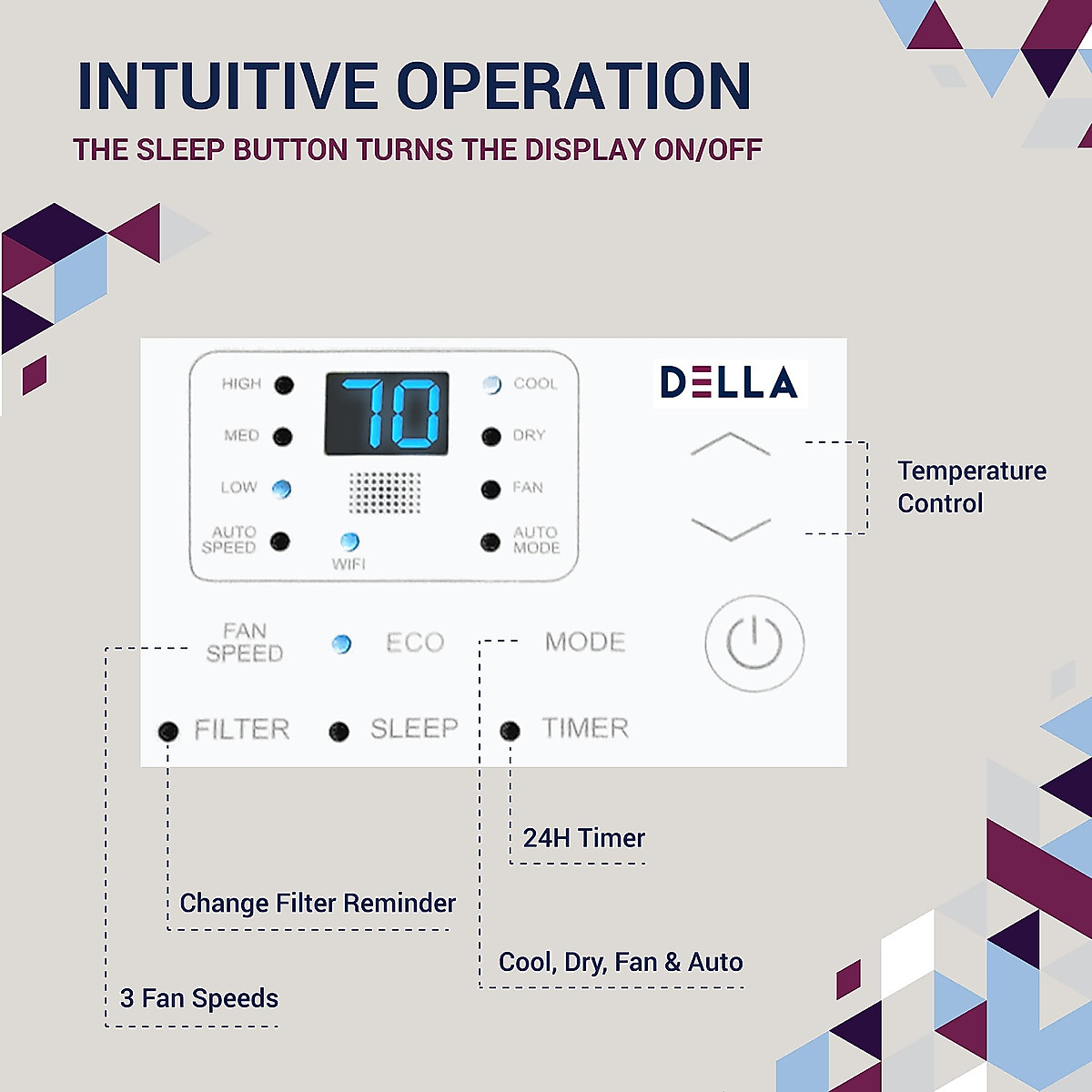 INTUITIVE OPERATION
THE SLEEP BUTTON TURNS THE DISPLAY ON/OFF

HIGH
MED
LOW
AUTO SPEED
70
WIFI
COOL
DRY
FAN
AUTO MODE

DELLA

Temperature Control

FAN SPEED
ECO
MODE

FILTER
SLEEP
TIMER

24H Timer

Change Filter Reminder

Cool, Dry, Fan & Auto

3 Fan Speeds